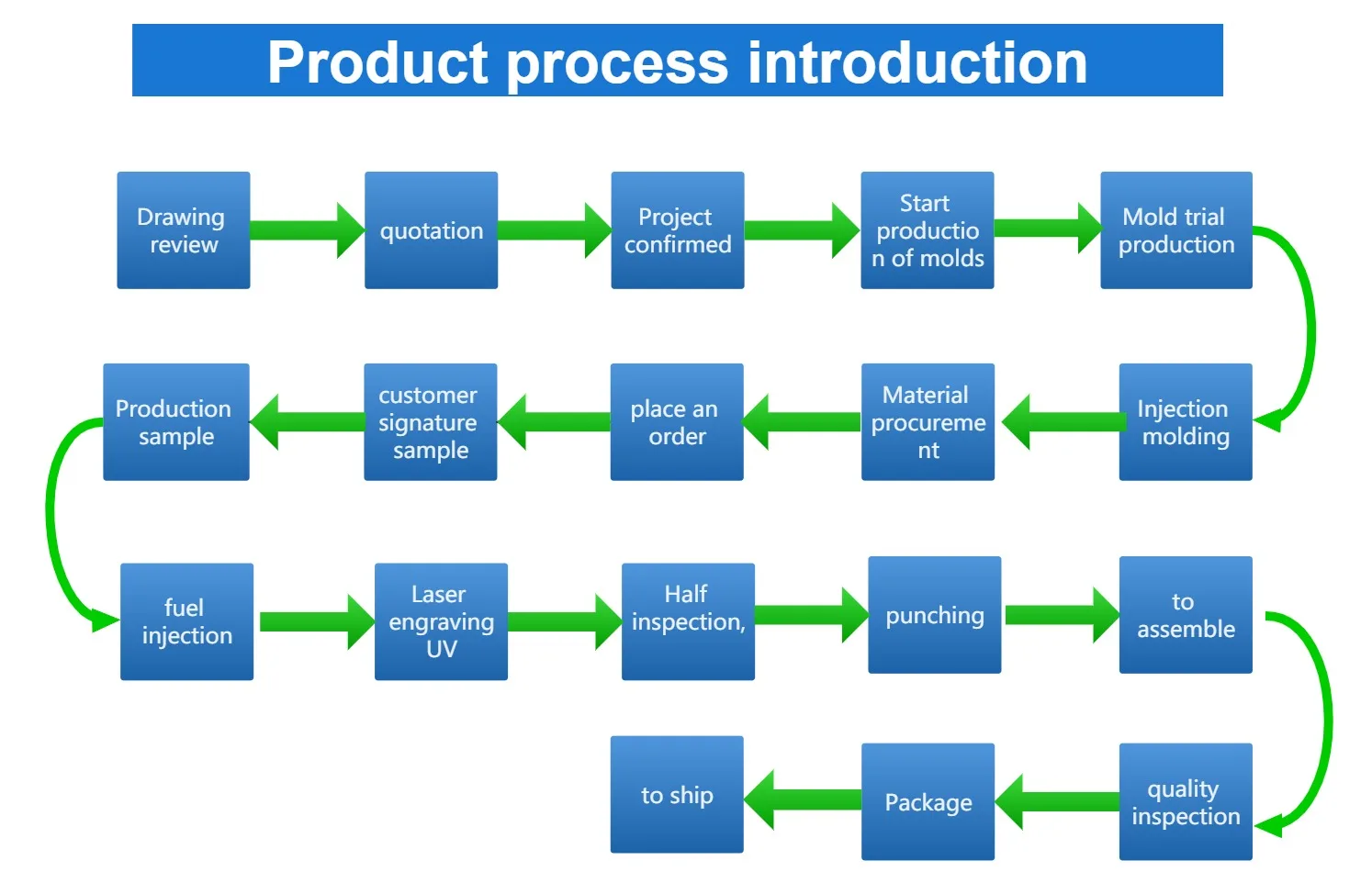 Product process introduction

Drawing review

quotation

Project confirmed

Start productio n of molds

Mold trial production

Injection molding

Material procureme nt

place an order

customer signature sample

Production sample

fuel injection

Laser engraving UV

Half inspection,

punching

to assemble

quality inspection

Package

to ship